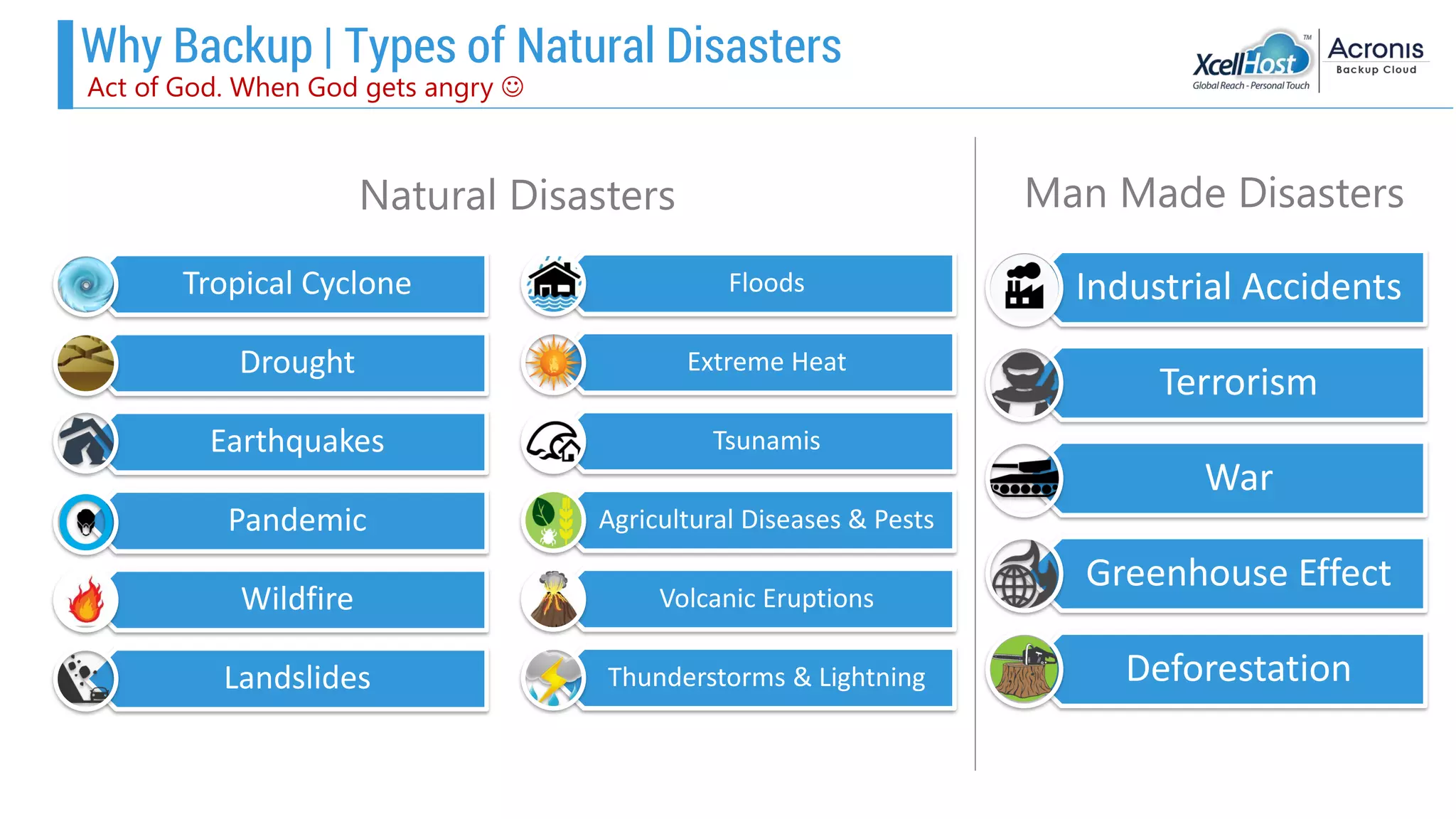 Why Backup | Types of Natural Disasters
Act of God. When God gets angry ☺

XcellHost™
Global Reach - Personal Touch

Acronis
Backup Cloud

Natural Disasters

Tropical Cyclone
Drought
Earthquakes
Pandemic
Wildfire
Landslides

Floods
Extreme Heat
Tsunamis
Agricultural Diseases & Pests
Volcanic Eruptions
Thunderstorms & Lightning

Man Made Disasters

Industrial Accidents
Terrorism
War
Greenhouse Effect
Deforestation